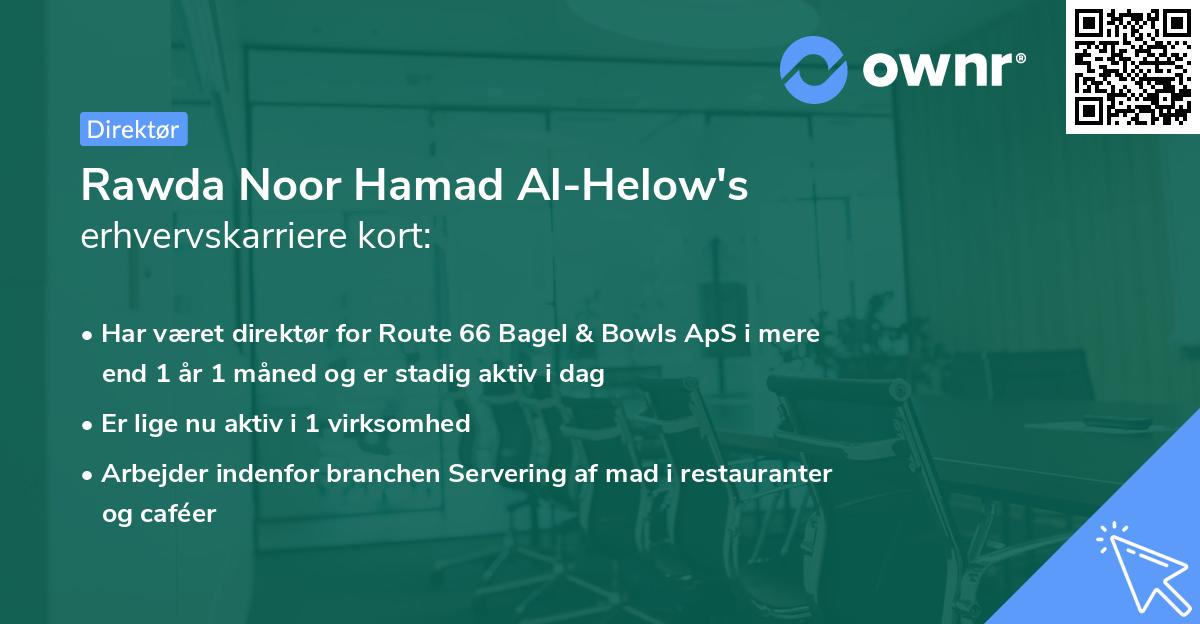 ownr®

Direktør

Rawda Noor Hamad Al-Helow's erhvervskarriere kort:

• Har været direktør for Route 66 Bagel & Bowls ApS i mere end 1 år 1 måned og er stadig aktiv i dag

• Er lige nu aktiv i 1 virksomhed

• Arbejder indenfor branchen Servering af mad i restauranter og caféer